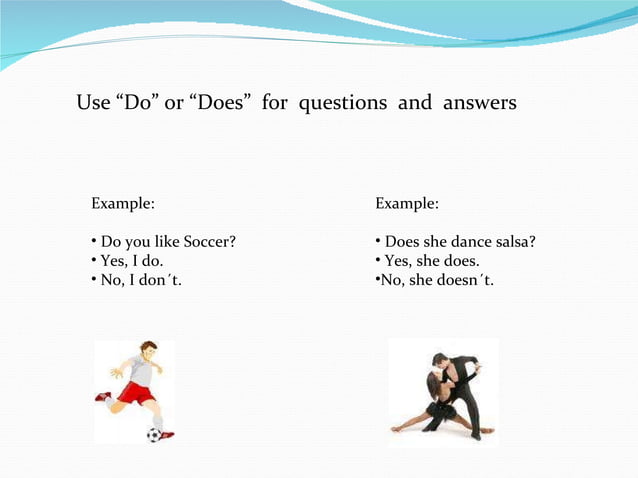 Use “Do” or “Does” for questions and answers

Example:

• Do you like Soccer?
• Yes, I do.
• No, I don´t.

Example:

• Does she dance salsa?
• Yes, she does.
•No, she doesn´t.